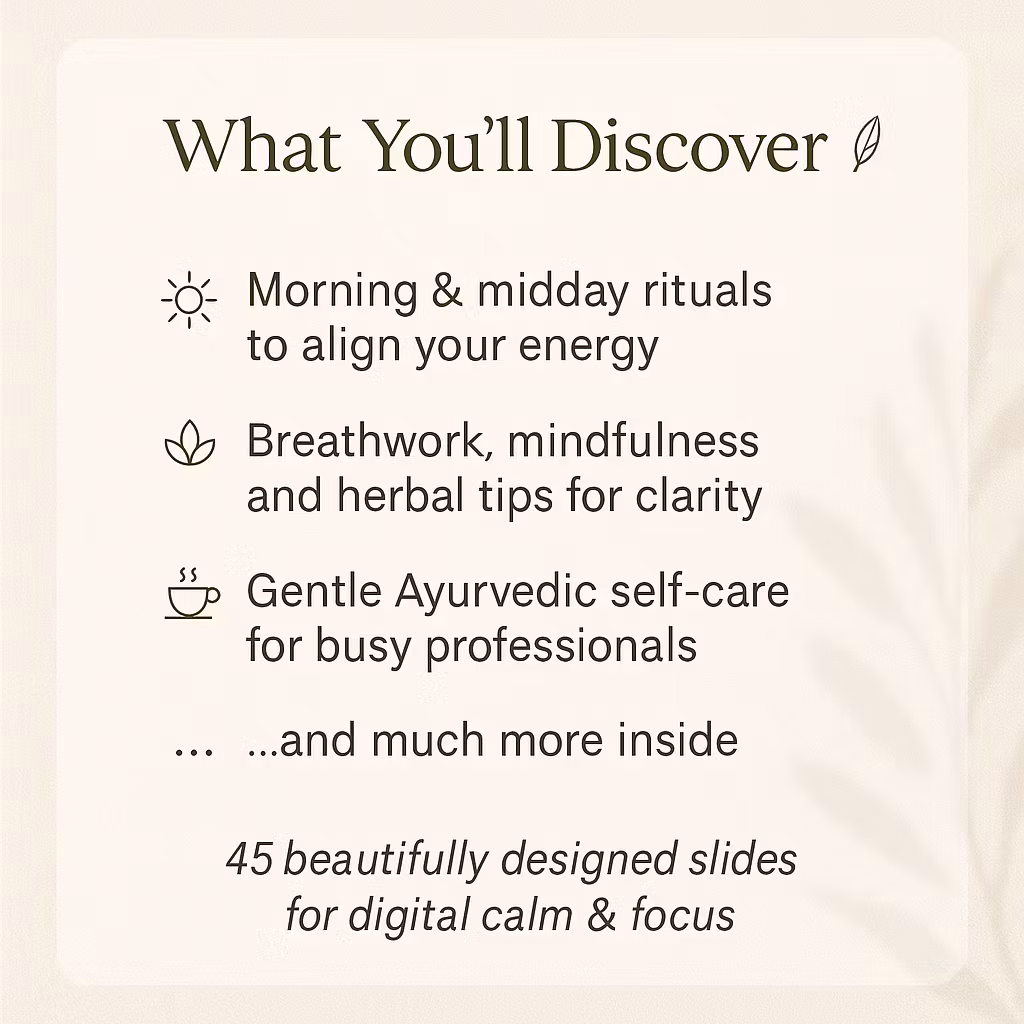 What You'll Discover

Morning & midday rituals to align your energy

Breathwork, mindfulness and herbal tips for clarity

Gentle Ayurvedic self-care for busy professionals

... ...and much more inside

45 beautifully designed slides for digital calm & focus